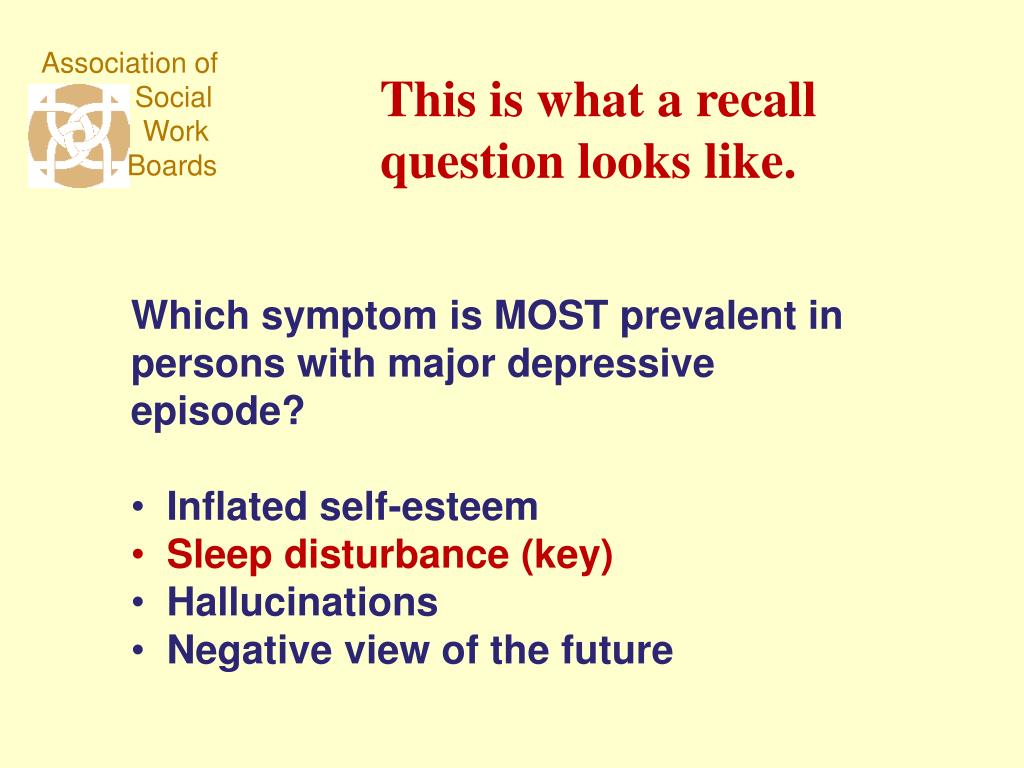 Association of Social Work Boards

This is what a recall question looks like.

Which symptom is MOST prevalent in persons with major depressive episode?

• Inflated self-esteem
• Sleep disturbance (key)
• Hallucinations
• Negative view of the future